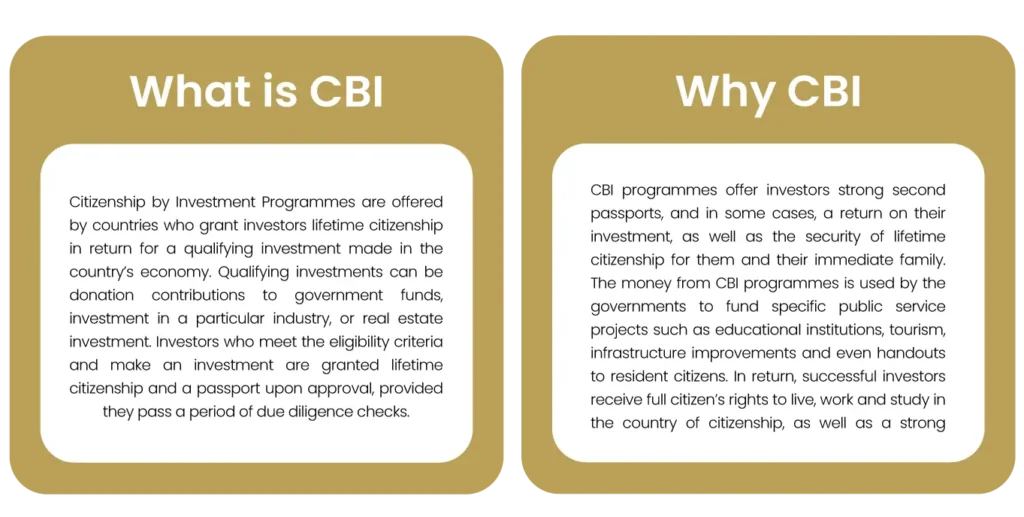 What is CBI

Citizenship by Investment Programmes are offered by countries who grant investors lifetime citizenship in return for a qualifying investment made in the country's economy. Qualifying investments can be donation contributions to government funds, investment in a particular industry, or real estate investment. Investors who meet the eligibility criteria and make an investment are granted lifetime citizenship and a passport upon approval, provided they pass a period of due diligence checks.

Why CBI

CBI programmes offer investors strong second passports, and in some cases, a return on their investment, as well as the security of lifetime citizenship for them and their immediate family. The money from CBI programmes is used by the governments to fund specific public service projects such as educational institutions, tourism, infrastructure improvements and even handouts to resident citizens. In return, successful investors receive full citizen's rights to live, work and study in the country of citizenship, as well as a strong